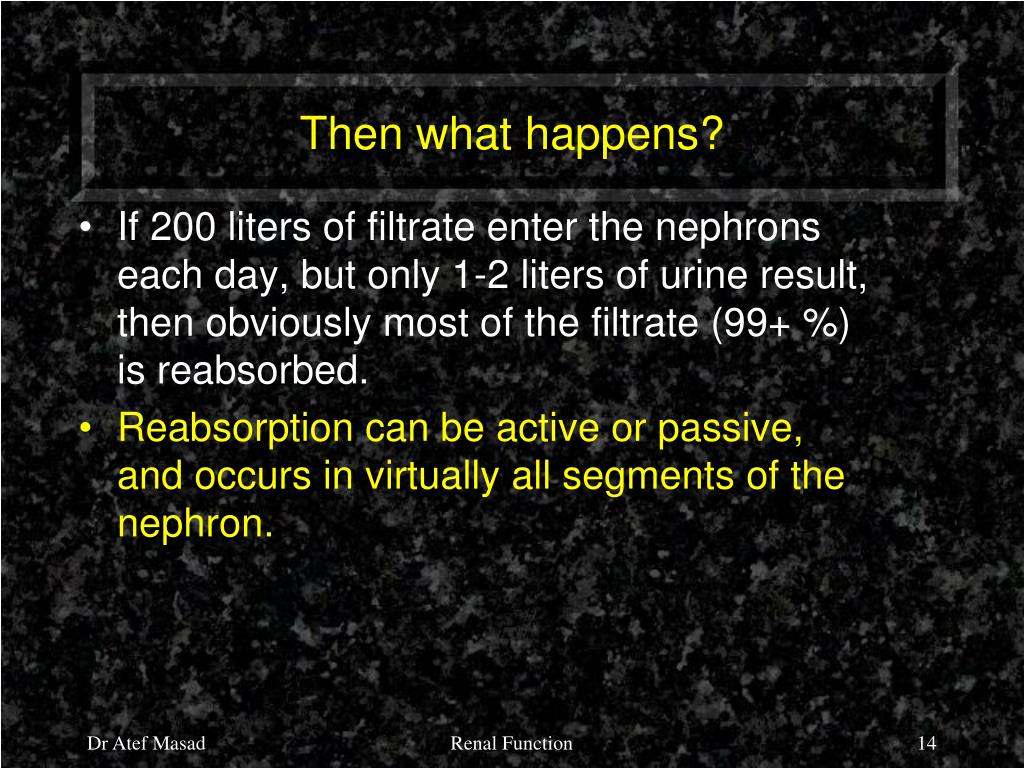 Then what happens?

• If 200 liters of filtrate enter the nephrons each day, but only 1-2 liters of urine result, then obviously most of the filtrate (99+ %) is reabsorbed.

• Reabsorption can be active or passive, and occurs in virtually all segments of the nephron.

Dr Atef Masad

Renal Function

14